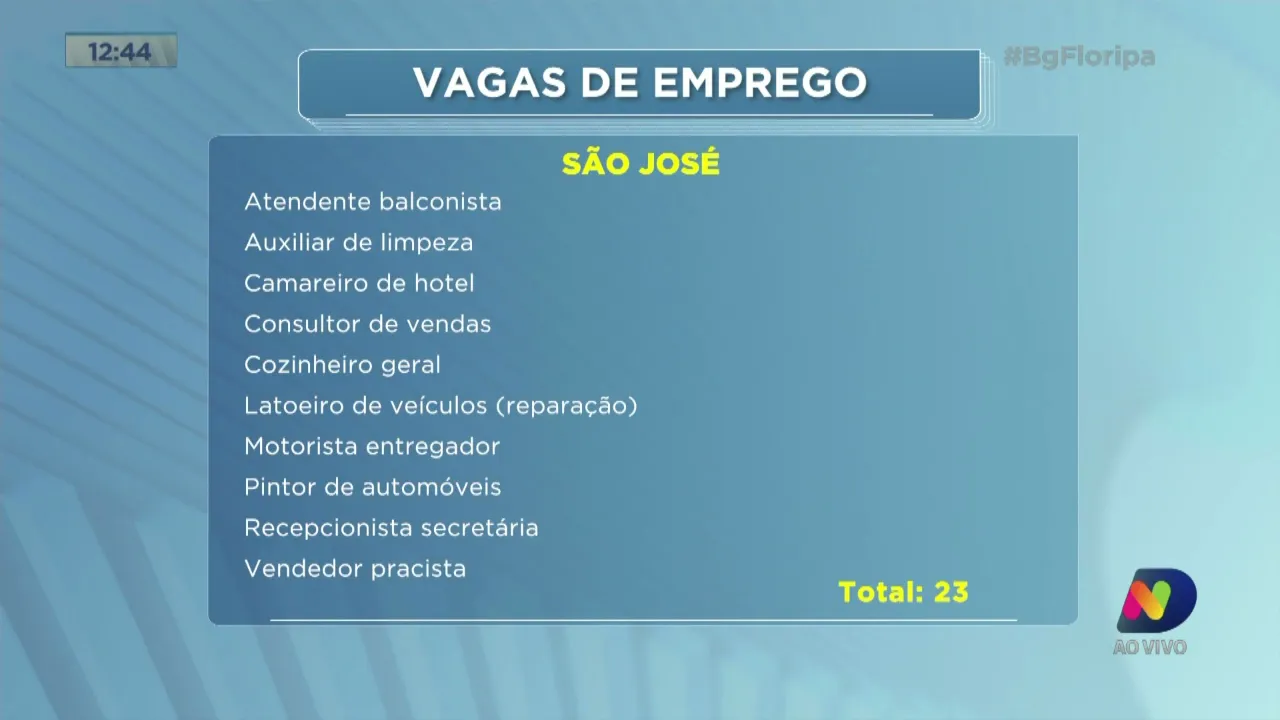 12:44

#BgFloripa

VAGAS DE EMPREGO

SÃO JOSÉ

Atendente balconista
Auxiliar de limpeza
Camareiro de hotel
Consultor de vendas
Cozinheiro geral
Latoeiro de veículos (reparação)
Motorista entregador
Pintor de automóveis
Recepcionista secretária
Vendedor pracista

Total: 23

AO VIVO